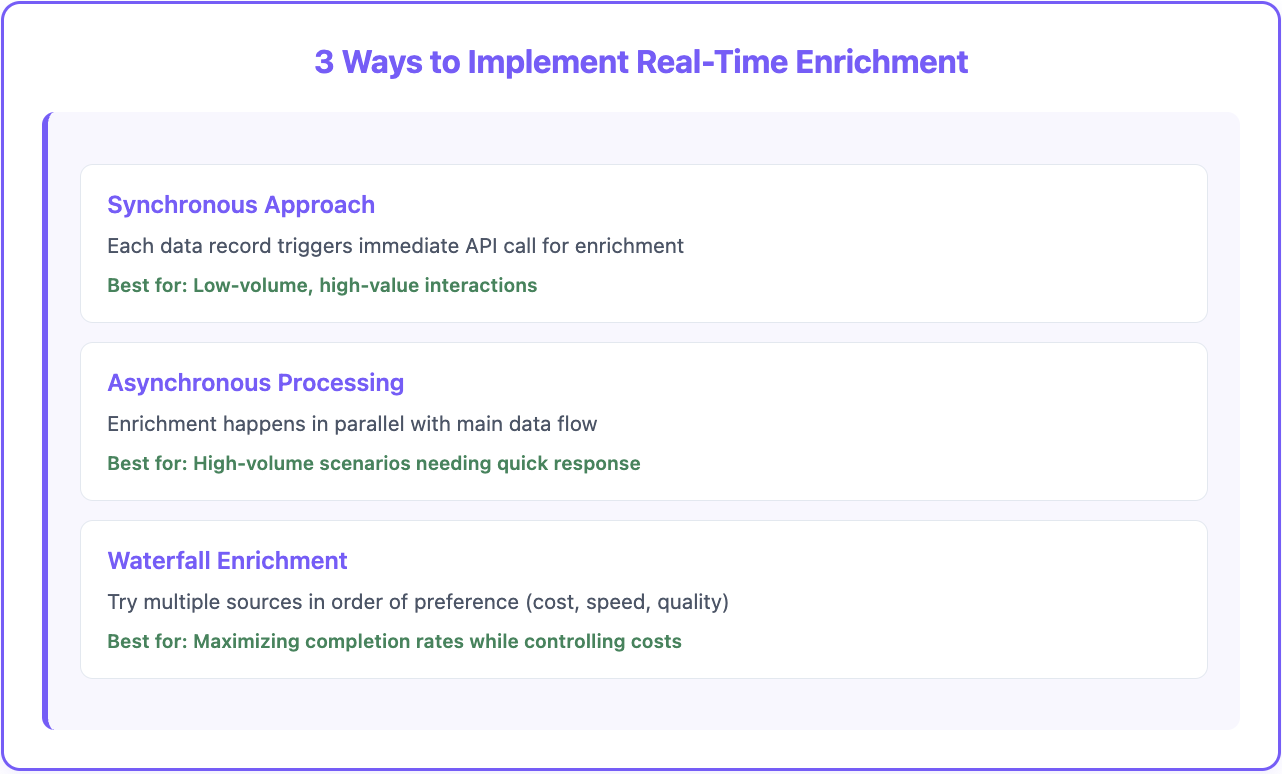 3 Ways to Implement Real-Time Enrichment

Synchronous Approach

Each data record triggers immediate API call for enrichment

Best for: Low-volume, high-value interactions

Asynchronous Processing

Enrichment happens in parallel with main data flow

Best for: High-volume scenarios needing quick response

Waterfall Enrichment

Try multiple sources in order of preference (cost, speed, quality)

Best for: Maximizing completion rates while controlling costs